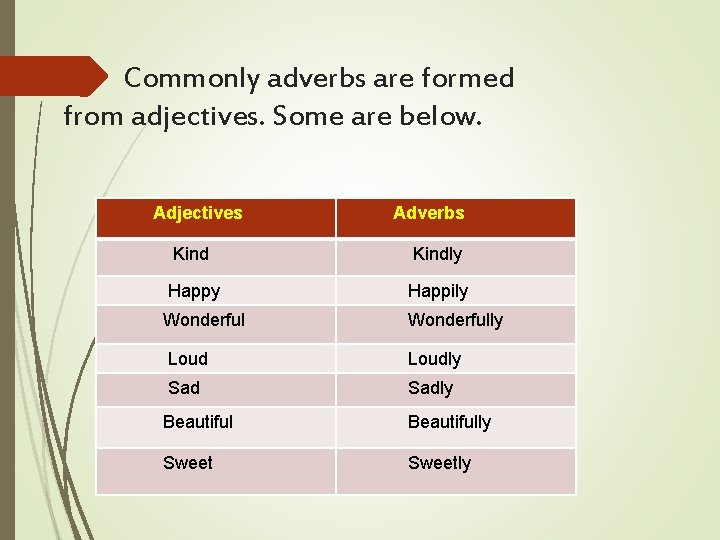 Commonly adverbs are formed from adjectives. Some are below.

| Adjectives | Adverbs |
|---|---|
| Kind | Kindly |
| Happy | Happily |
| Wonderful | Wonderfully |
| Loud | Loudly |
| Sad | Sadly |
| Beautiful | Beautifully |
| Sweet | Sweetly |